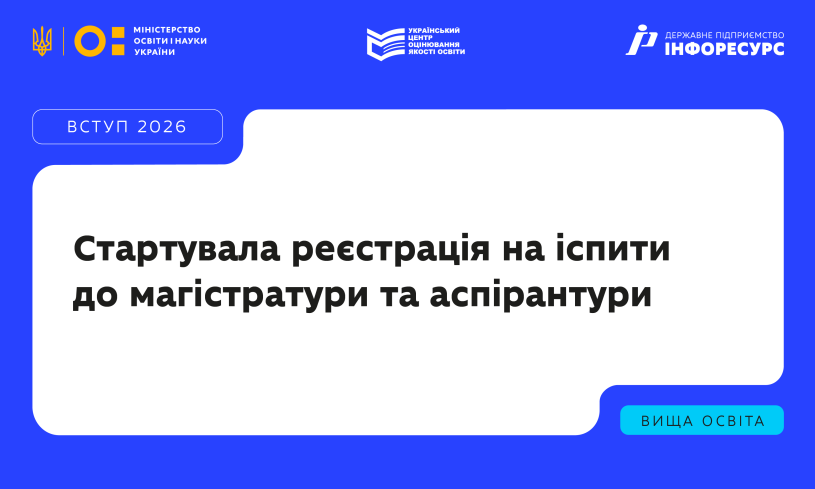 МІНІСТЕРСТВО ОСВІТИ І НАУКИ УКРАЇНИ

УКРАЇНСЬКИЙ ЦЕНТР ОЦІНЮВАННЯ ЯКОСТІ ОСВІТИ

ДЕРЖАВНЕ ПІДПРИЄМСТВО ІНФОРЕСУРС

ВСТУП 2026

Стартувала реєстрація на іспити до магістратури та аспірантури

ВИЩА ОСВІТА